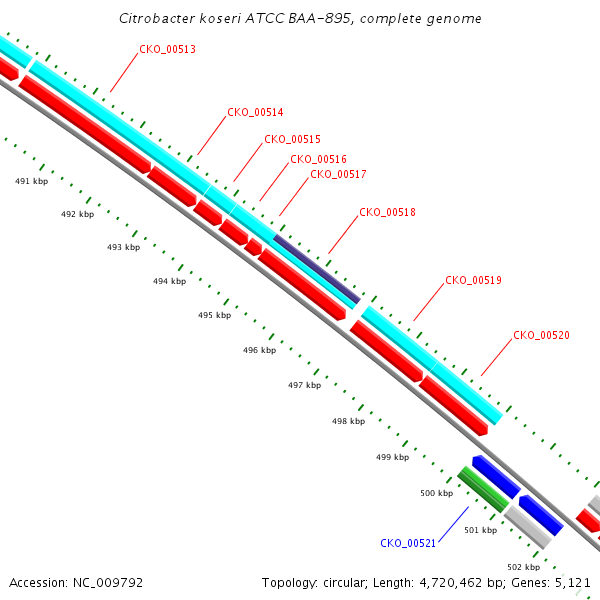 Citrobacter koseri ATCC BAA-895, complete genome

CKO_00513

CKO_00514

CKO_00515

CKO_00516

CKO_00517

CKO_00518

CKO_00519

CKO_00520

491 kbp

492 kbp

493 kbp

494 kbp

495 kbp

496 kbp

497 kbp

498 kbp

499 kbp

500 kbp

501 kbp

502 kbp

CKO_00521

Accession: NC_009792

Topology: circular; Length: 4,720,462 bp; Genes: 5,121